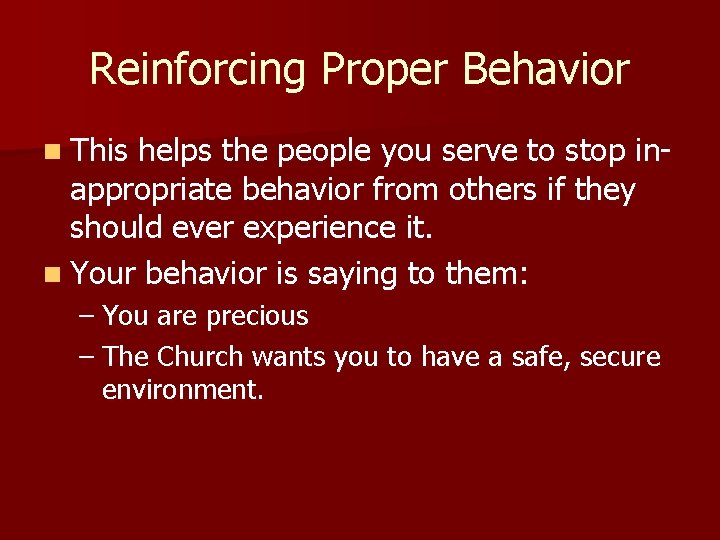 Reinforcing Proper Behavior

- This helps the people you serve to stop inappropriate behavior from others if they should ever experience it.
- Your behavior is saying to them:
  – You are precious
  – The Church wants you to have a safe, secure environment.